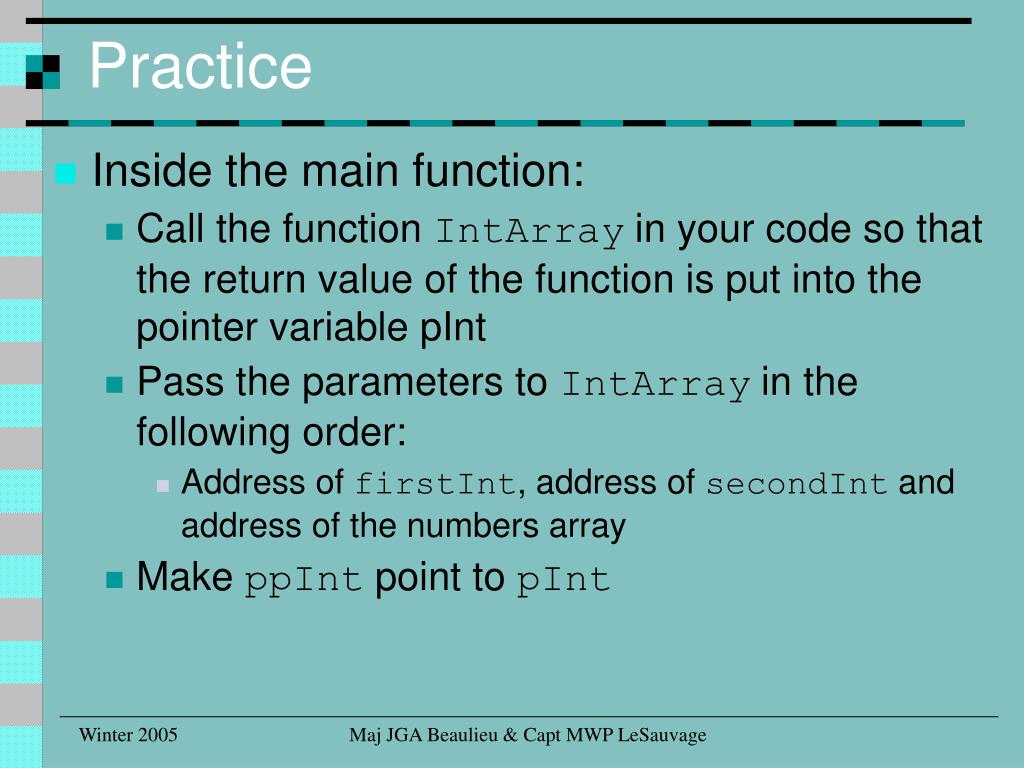 Practice

Inside the main function:

Call the function IntArray in your code so that the return value of the function is put into the pointer variable pInt

Pass the parameters to IntArray in the following order:

Address of firstInt, address of secondInt and address of the numbers array

Make ppInt point to pInt

Winter 2005

Maj JGA Beaulieu & Capt MWP LeSauvage